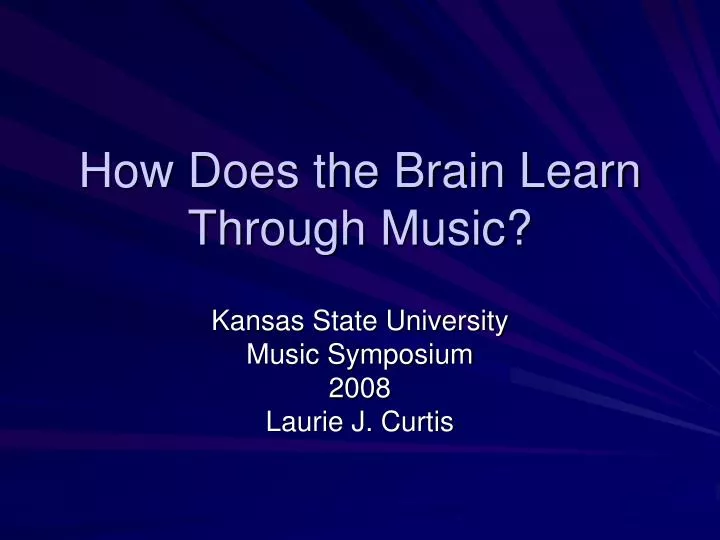 How Does the Brain Learn Through Music?

Kansas State University
Music Symposium
2008
Laurie J. Curtis